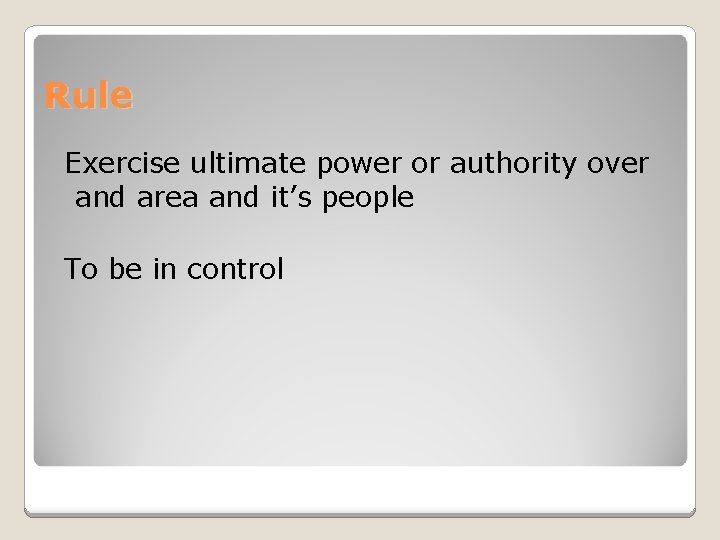 Rule

Exercise ultimate power or authority over and area and it’s people

To be in control